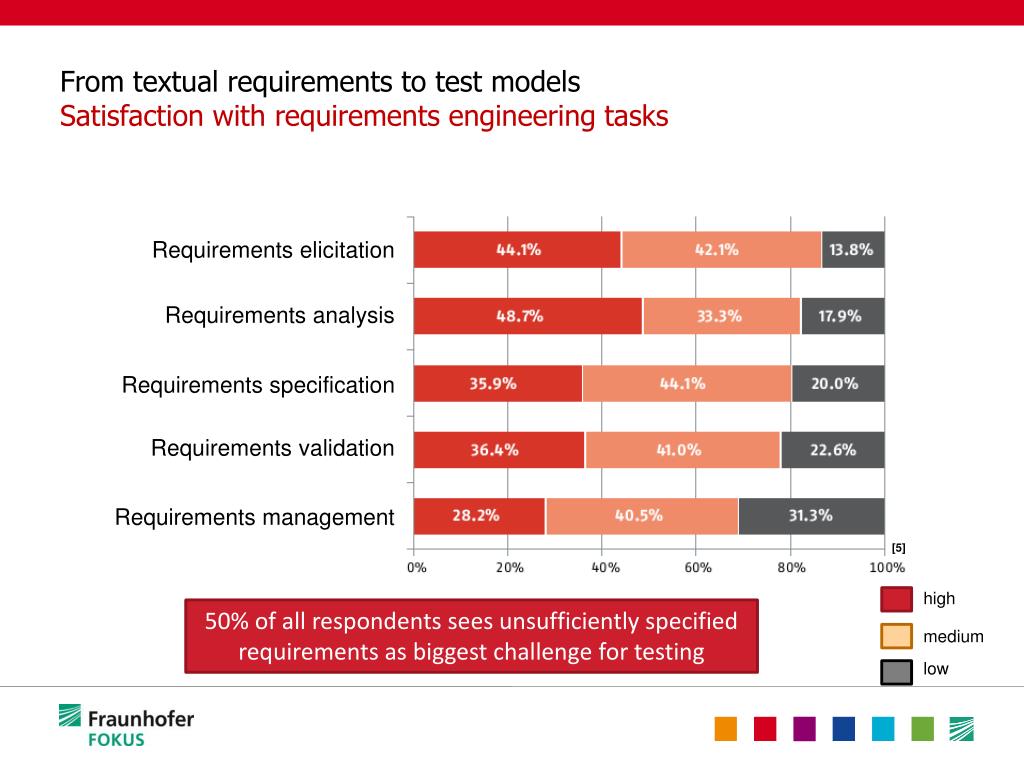 From textual requirements to test models
Satisfaction with requirements engineering tasks

Requirements elicitation 44.1% 42.1% 13.8%
Requirements analysis 48.7% 33.3% 17.9%
Requirements specification 35.9% 44.1% 20.0%
Requirements validation 36.4% 41.0% 22.6%
Requirements management 28.2% 40.5% 31.3%

[5]

0% 20% 40% 60% 80% 100%

high
medium
low

50% of all respondents sees unsufficiently specified requirements as biggest challenge for testing

Fraunhofer
FOKUS